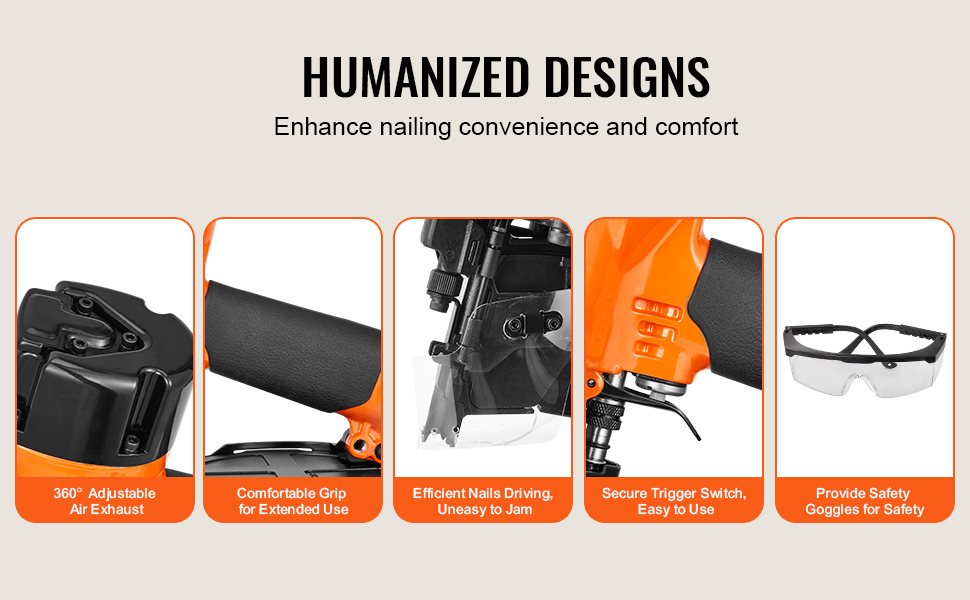 HUMANIZED DESIGNS

Enhance nailing convenience and comfort

360° Adjustable Air Exhaust

Comfortable Grip for Extended Use

Efficient Nails Driving, Uneasy to Jam

Secure Trigger Switch, Easy to Use

Provide Safety Goggles for Safety